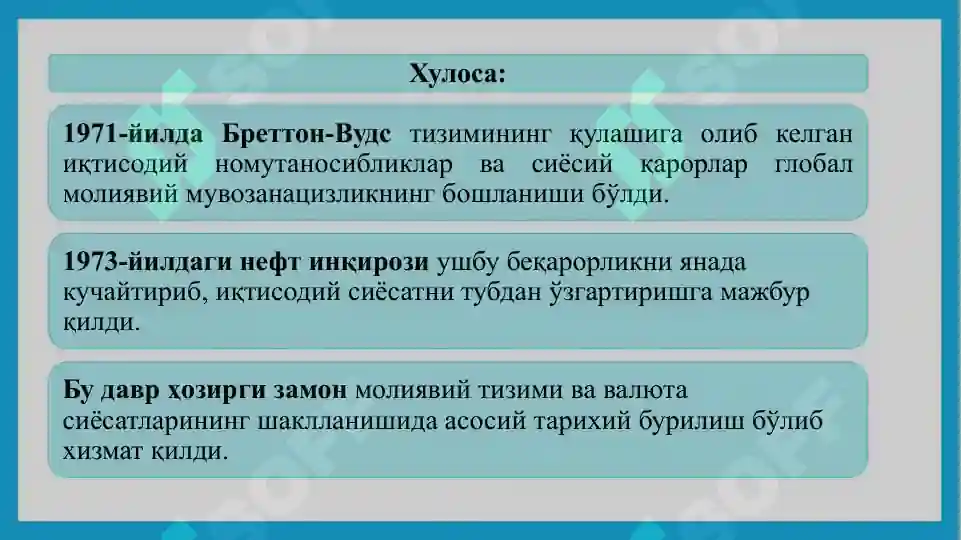 Хулоса:

1971-йилда Бреттон-Вудс тизимининг қулашига олиб келган иқтисодий номутаносибликлар ва сиёсий қарорлар глобал молиявий мувозанацизликнинг бошланиши бўлди.

1973-йилдаги нефт инқирози ушбу беқарорликни янада кучайтириб, иқтисодий сиёсатни тубдан ўзгартиришга мажбур қилди.

Бу давр ҳозирги замон молиявий тизими ва валюта сиёсатларининг шаклланишида асосий тарихий бурилиш бўлиб хизмат қилди.